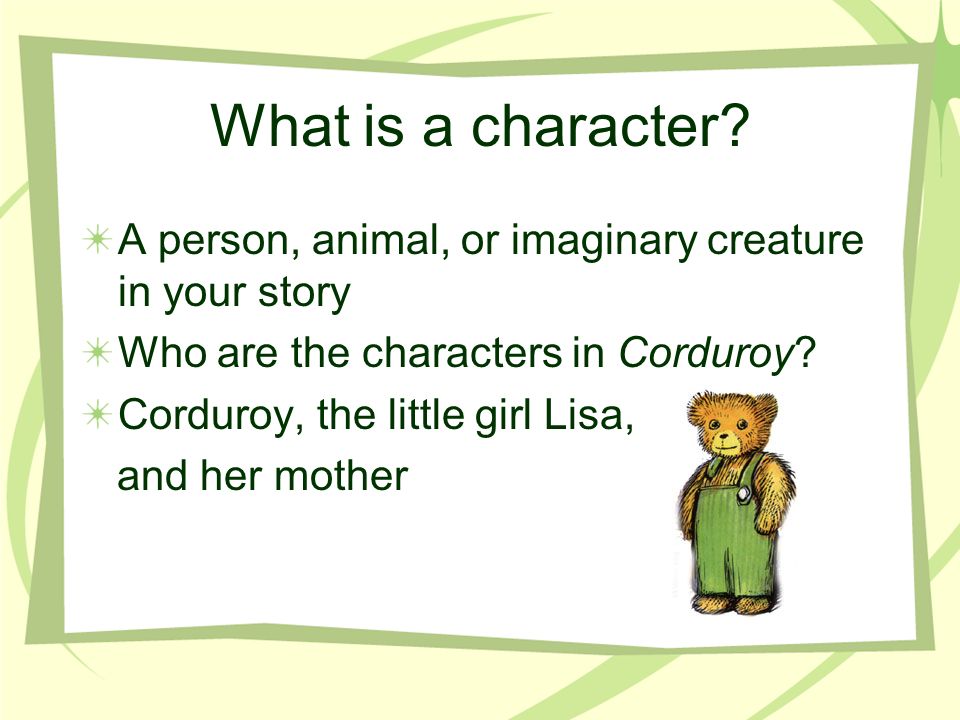 What is a character?

A person, animal, or imaginary creature in your story

Who are the characters in Corduroy?

Corduroy, the little girl Lisa,

and her mother